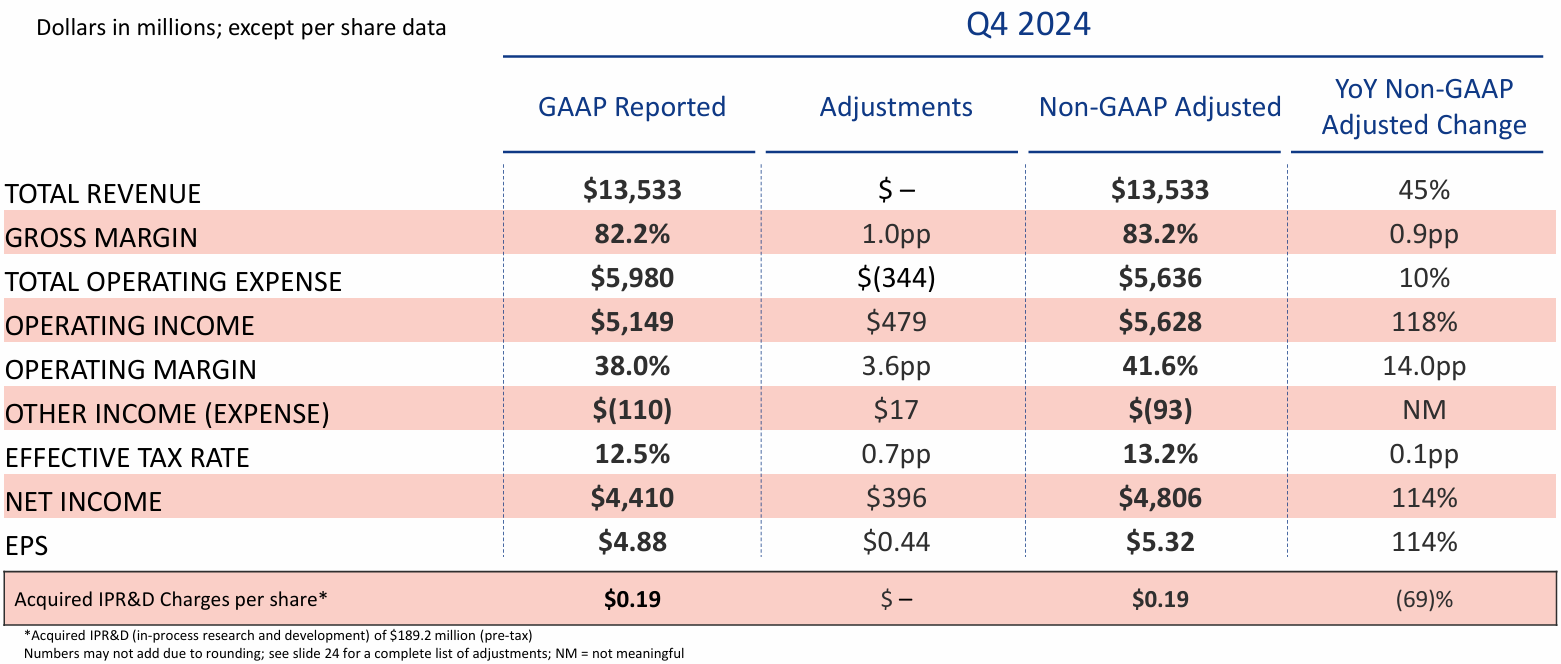 Dollars in millions; except per share data

Q4 2024

| | GAAP Reported | Adjustments | Non-GAAP Adjusted | YoY Non-GAAP Adjusted Change |
|---|---|---|---|---|
| TOTAL REVENUE | $13,533 | $ – | $13,533 | 45% |
| GROSS MARGIN | 82.2% | 1.0pp | 83.2% | 0.9pp |
| TOTAL OPERATING EXPENSE | $5,980 | $(344) | $5,636 | 10% |
| OPERATING INCOME | $5,149 | $479 | $5,628 | 118% |
| OPERATING MARGIN | 38.0% | 3.6pp | 41.6% | 14.0pp |
| OTHER INCOME (EXPENSE) | $(110) | $17 | $(93) | NM |
| EFFECTIVE TAX RATE | 12.5% | 0.7pp | 13.2% | 0.1pp |
| NET INCOME | $4,410 | $396 | $4,806 | 114% |
| EPS | $4.88 | $0.44 | $5.32 | 114% |
| Acquired IPR&D Charges per share* | $0.19 | $ – | $0.19 | (69)% |

*Acquired IPR&D (in-process research and development) of $189.2 million (pre-tax)
Numbers may not add due to rounding; see slide 24 for a complete list of adjustments; NM = not meaningful